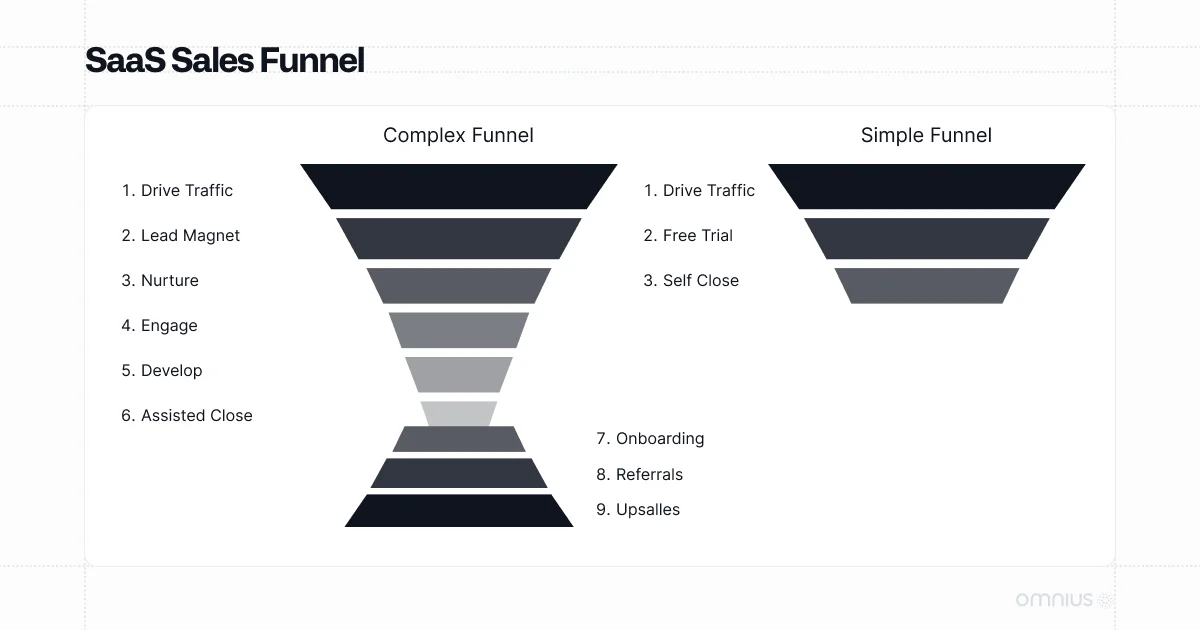 SaaS Sales Funnel

Complex Funnel

1. Drive Traffic
2. Lead Magnet
3. Nurture
4. Engage
5. Develop
6. Assisted Close

7. Onboarding
8. Referrals
9. Upsalles

Simple Funnel

1. Drive Traffic
2. Free Trial
3. Self Close

omnius